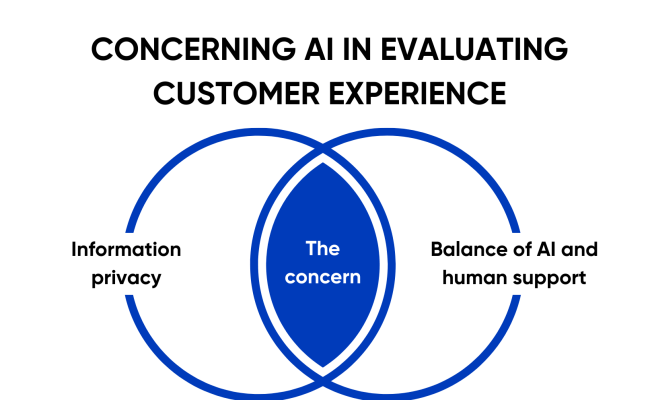 CONCERNING AI IN EVALUATING CUSTOMER EXPERIENCE

Information privacy

The concern

Balance of AI and human support